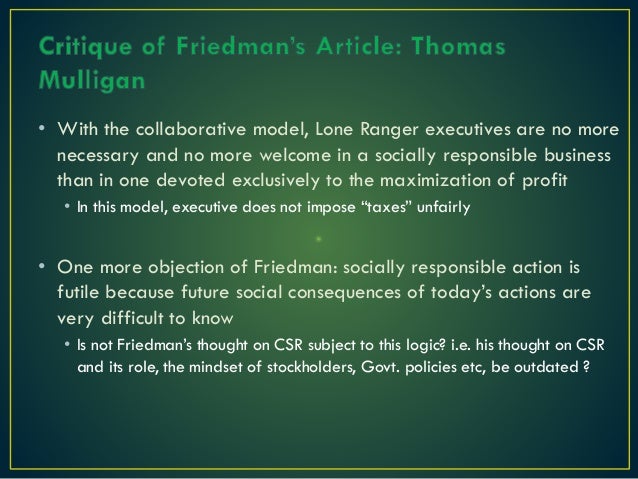 Critique of Friedman's Article: Thomas Mulligan

• With the collaborative model, Lone Ranger executives are no more necessary and no more welcome in a socially responsible business than in one devoted exclusively to the maximization of profit
• In this model, executive does not impose "taxes" unfairly

• One more objection of Friedman: socially responsible action is futile because future social consequences of today's actions are very difficult to know
• Is not Friedman's thought on CSR subject to this logic? i.e. his thought on CSR and its role, the mindset of stockholders, Govt. policies etc, be outdated ?